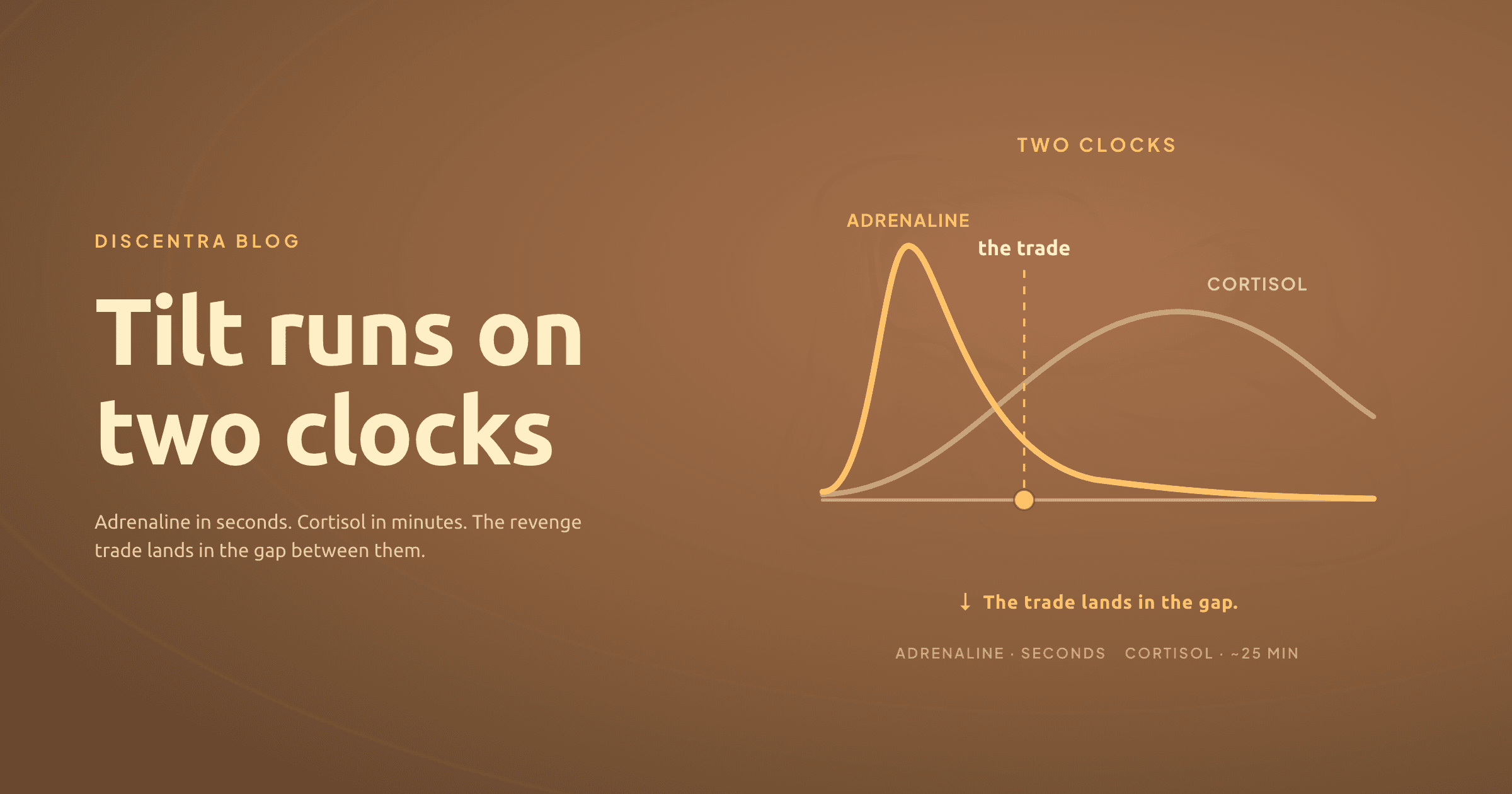 DISCENTRA BLOG

Tilt runs on two clocks

Adrenaline in seconds. Cortisol in minutes. The revenge trade lands in the gap between them.

TWO CLOCKS

ADRENALINE

the trade

CORTISOL

↓ The trade lands in the gap.

ADRENALINE · SECONDS CORTISOL · ~25 MIN